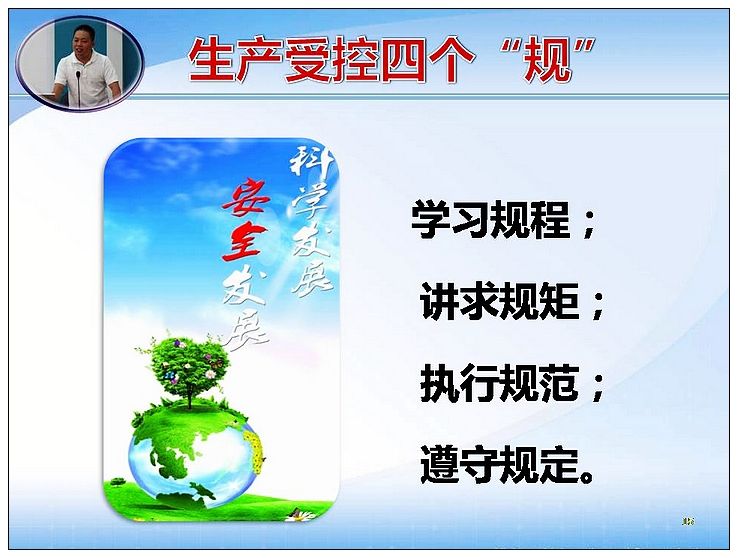 生产受控四个“规”

科学发展

安全发展

学习规程；

讲求规矩；

执行规范；

遵守规定。